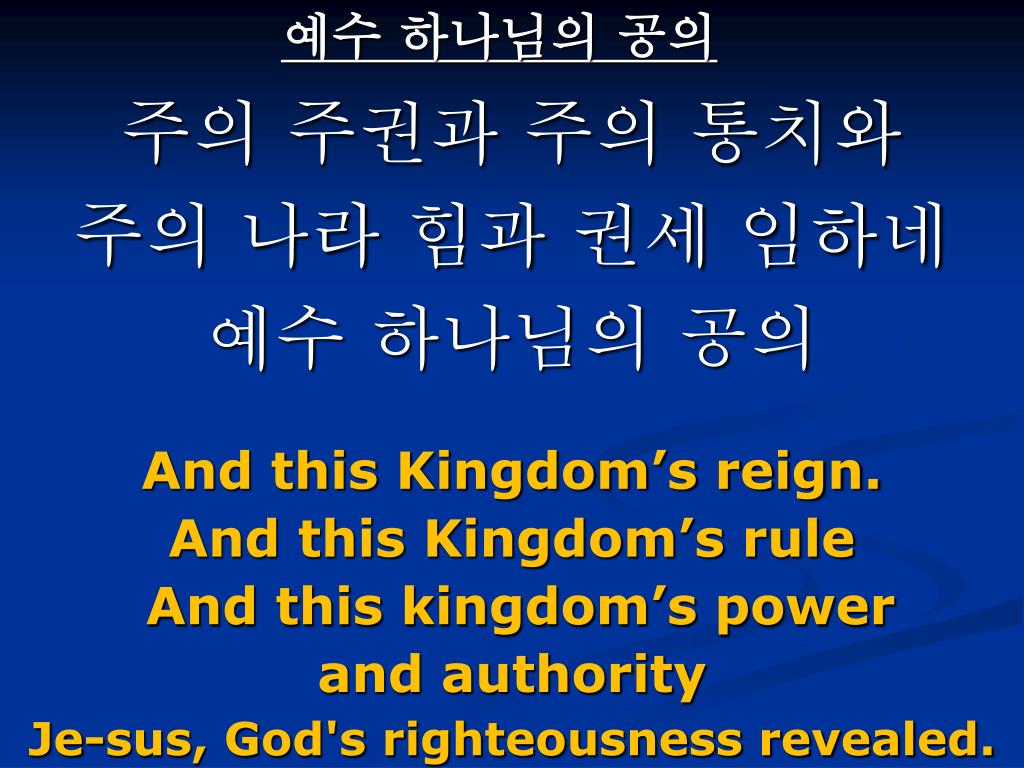 예수 하나님의 공의

주의 주권과 주의 통치와
주의 나라 힘과 권세 임하네
예수 하나님의 공의

And this Kingdom’s reign.
And this Kingdom’s rule
And this kingdom’s power
and authority
Je-sus, God's righteousness revealed.